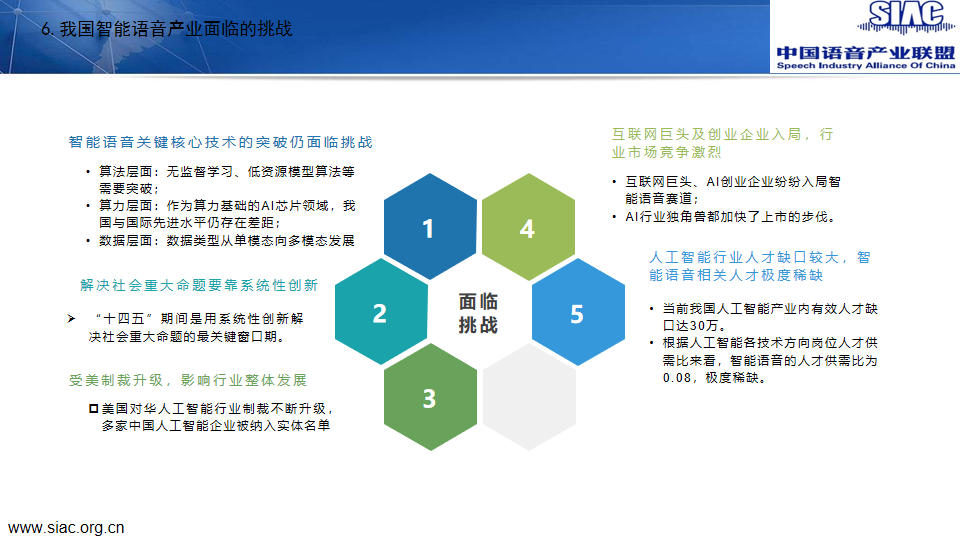 6. 我国智能语音产业面临的挑战

SIAC
中国语音产业联盟
Speech Industry Alliance Of China

智能语音关键核心技术的突破仍面临挑战

• 算法层面：无监督学习、低资源模型算法等需要突破；
• 算力层面：作为算力基础的AI芯片领域，我国与国际先进水平仍存在差距；
• 数据层面：数据类型从单模态向多模态发展

解决社会重大命题要靠系统性创新

➢ “十四五”期间是用系统性创新解决社会重大命题的最关键窗口期。

受美制裁升级，影响行业整体发展

☐ 美国对华人工智能行业制裁不断升级，多家中国人工智能企业被纳入实体名单

1
2
3
4
5
面临挑战

互联网巨头及创业企业入局，行业市场竞争激烈

• 互联网巨头、AI创业企业纷纷入局智能语音赛道；
• AI行业独角兽都加快了上市的步伐。

人工智能行业人才缺口较大，智能语音相关人才极度稀缺

• 当前我国人工智能产业内有效人才缺口达30万。
• 根据人工智能各技术方向岗位人才供需比来看，智能语音的人才供需比为0.08，极度稀缺。

www.siac.org.cn